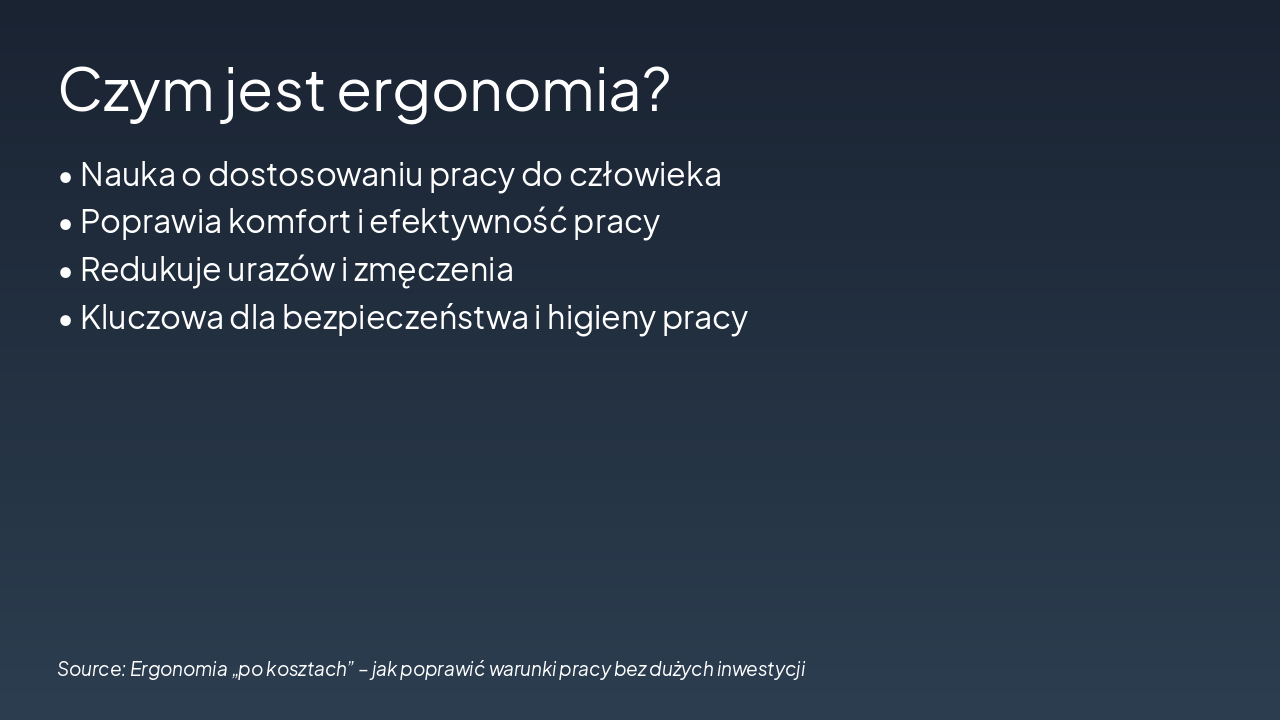 Czym jest ergonomia?

• Nauka o dostosowaniu pracy do człowieka
• Poprawia komfort i efektywność pracy
• Redukuje urazów i zmęczenia
• Kluczowa dla bezpieczeństwa i higieny pracy

Source: Ergonomia „po kosztach” – jak poprawić warunki pracy bez dużych inwestycji